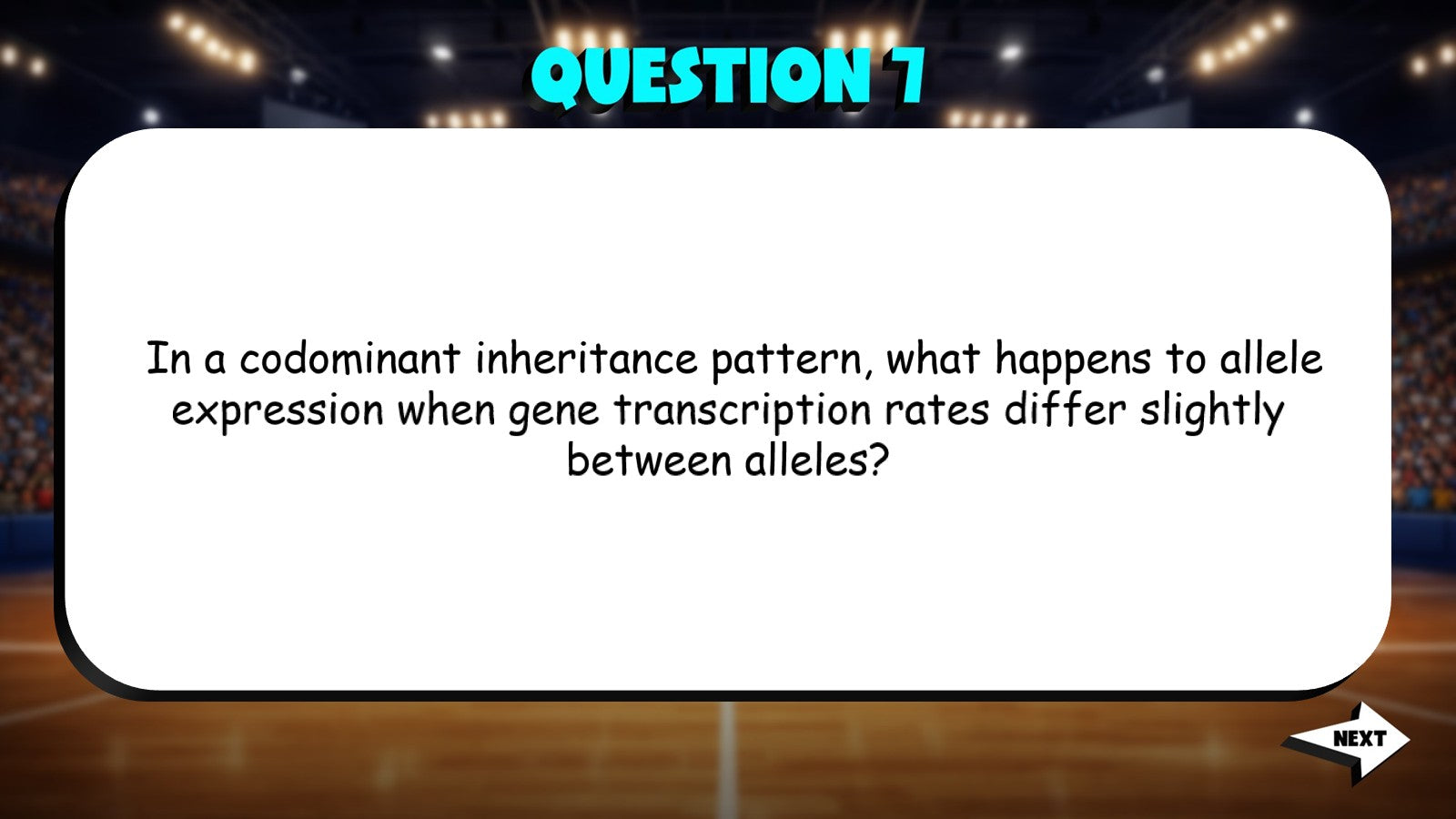 QUESTION 7

In a codominant inheritance pattern, what happens to allele expression when gene transcription rates differ slightly between alleles?

NEXT